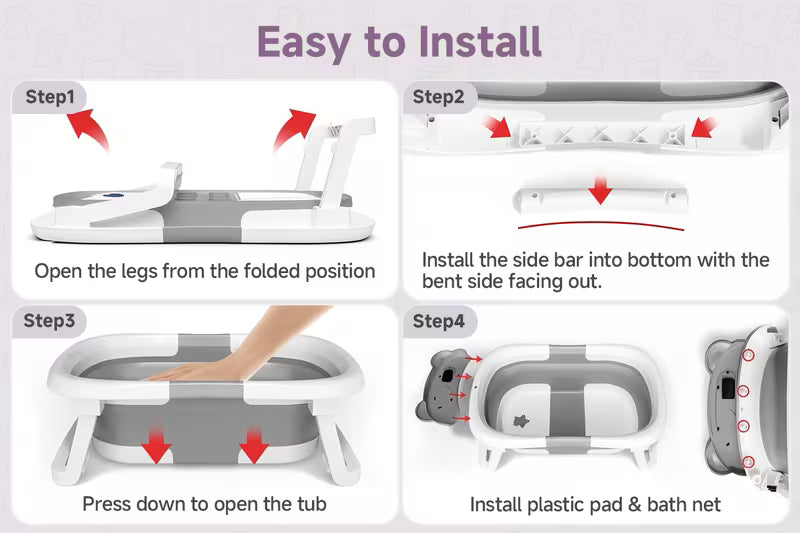 Easy to Install

Step1

Open the legs from the folded position

Step2

Install the side bar into bottom with the bent side facing out.

Step3

Press down to open the tub

Step4

Install plastic pad & bath net